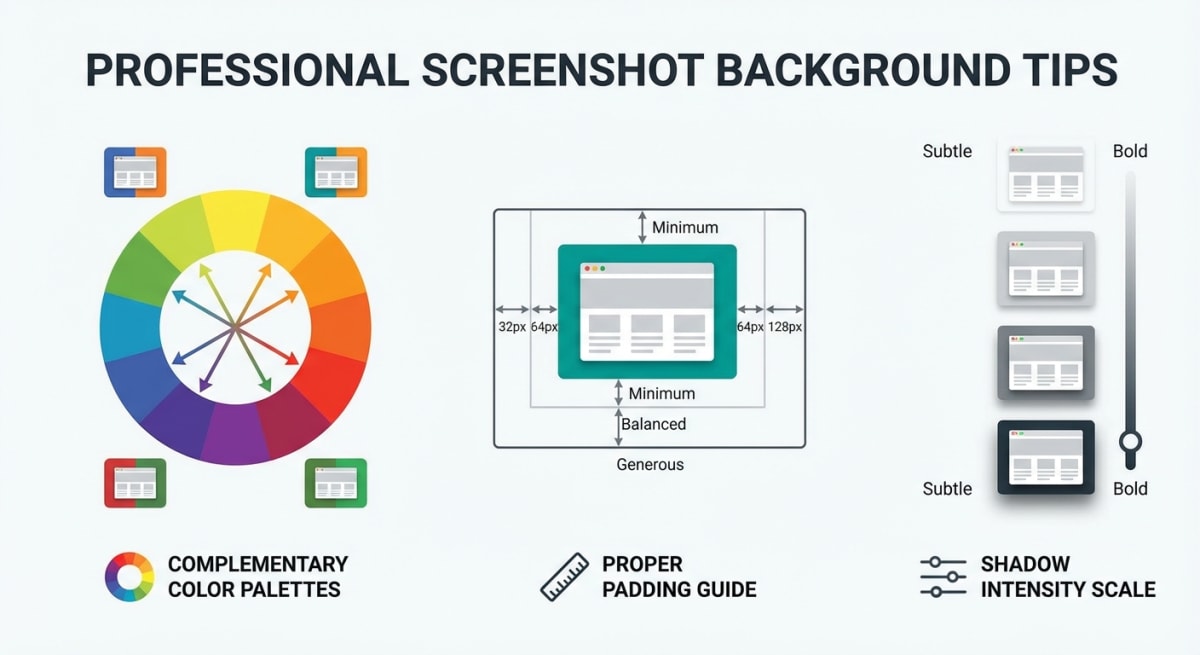 PROFESSIONAL SCREENSHOT BACKGROUND TIPS

Minimum
32px
64px
64px
128px
Minimum
Balanced
Generous

Subtle
Bold
Subtle
Bold

COMPLEMENTARY COLOR PALETTES

PROPER PADDING GUIDE

SHADOW INTENSITY SCALE